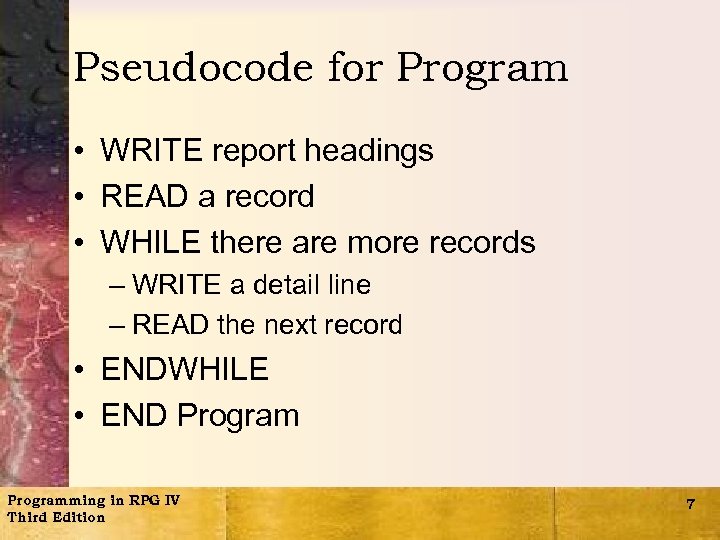 Pseudocode for Program

• WRITE report headings
• READ a record
• WHILE there are more records
– WRITE a detail line
– READ the next record
• ENDWHILE
• END Program

Programming in RPG IV
Third Edition

7